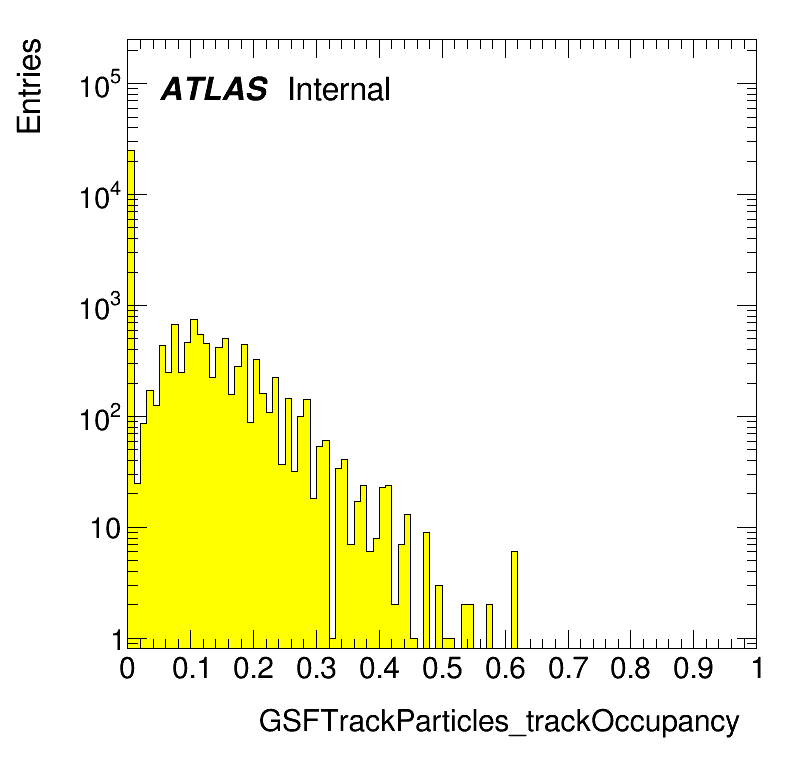 Entries

ATLAS Internal

$10^5$
$10^4$
$10^3$
$10^2$
10
1

0 0.1 0.2 0.3 0.4 0.5 0.6 0.7 0.8 0.9 1

GSFTrackParticles_trackOccupancy